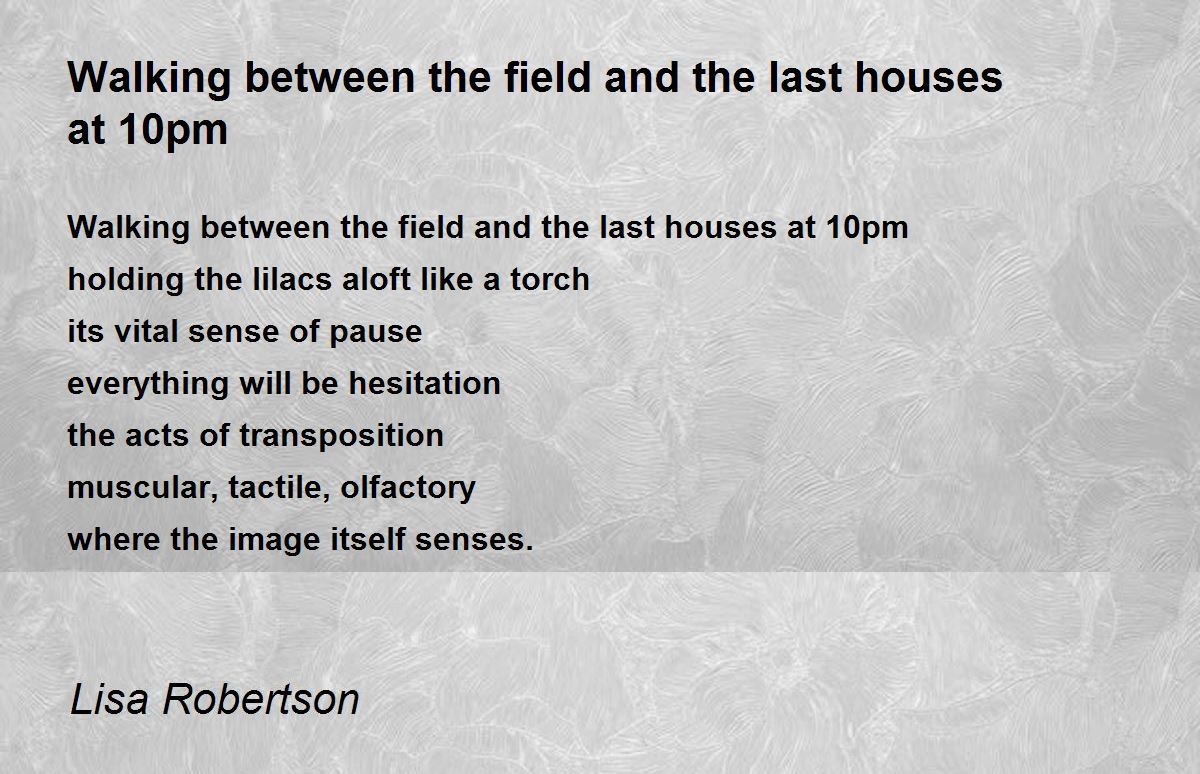 Walking between the field and the last houses at 10pm

Walking between the field and the last houses at 10pm
holding the lilacs aloft like a torch
its vital sense of pause
everything will be hesitation
the acts of transposition
muscular, tactile, olfactory
where the image itself senses.

Lisa Robertson